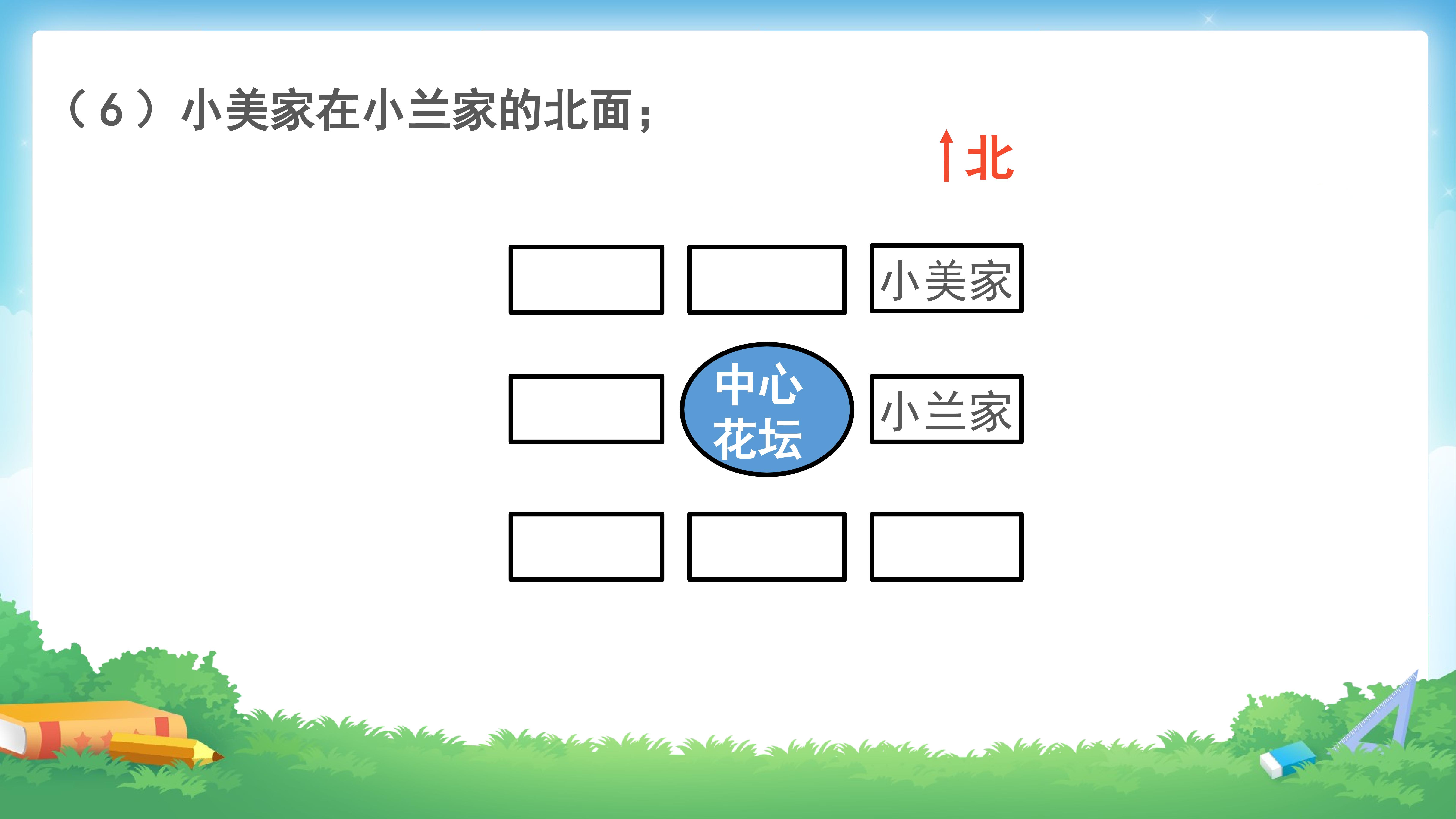 （6）小美家在小兰家的北面；

北

小美家

中心花坛

小兰家